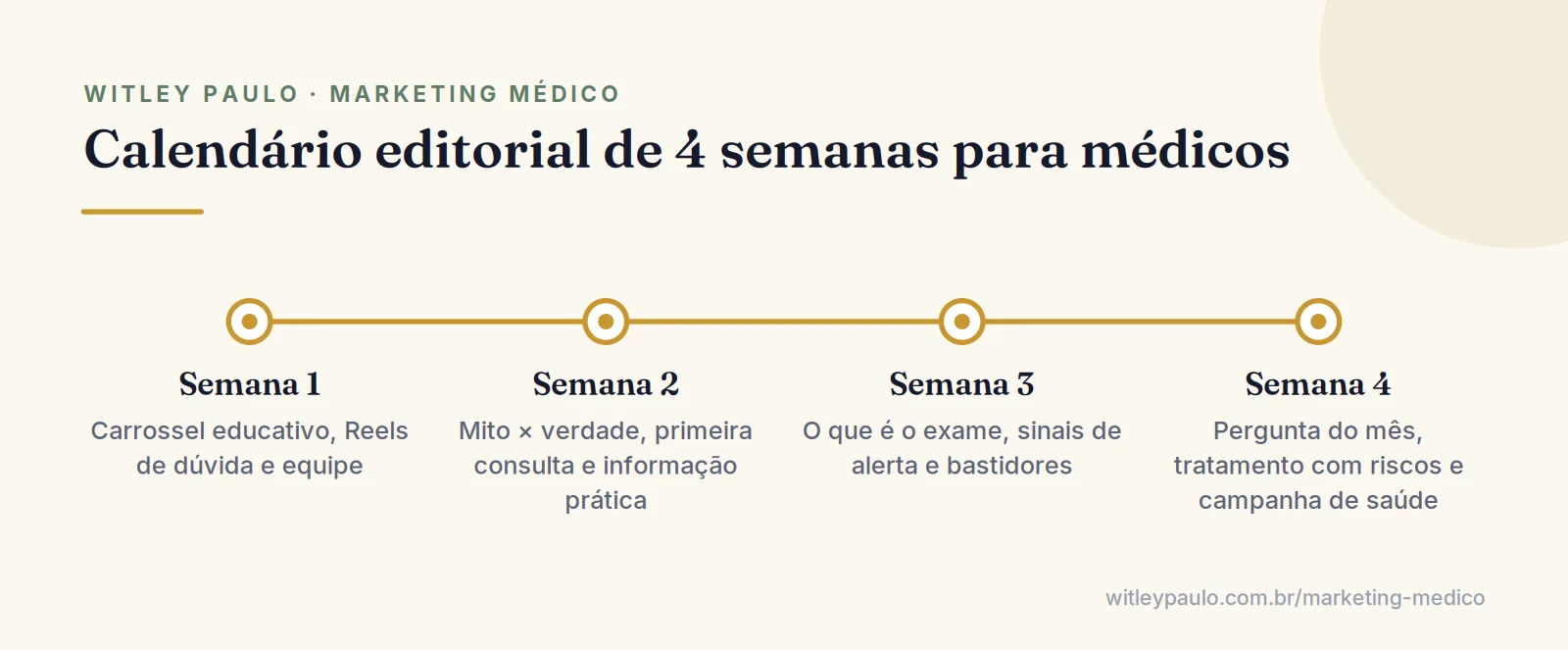 WITLEY PAULO · MARKETING MÉDICO

Calendário editorial de 4 semanas para médicos

Semana 1
Carrossel educativo, Reels de dúvida e equipe

Semana 2
Mito × verdade, primeira consulta e informação prática

Semana 3
O que é o exame, sinais de alerta e bastidores

Semana 4
Pergunta do mês, tratamento com riscos e campanha de saúde

witleypaulo.com.br/marketing-medico